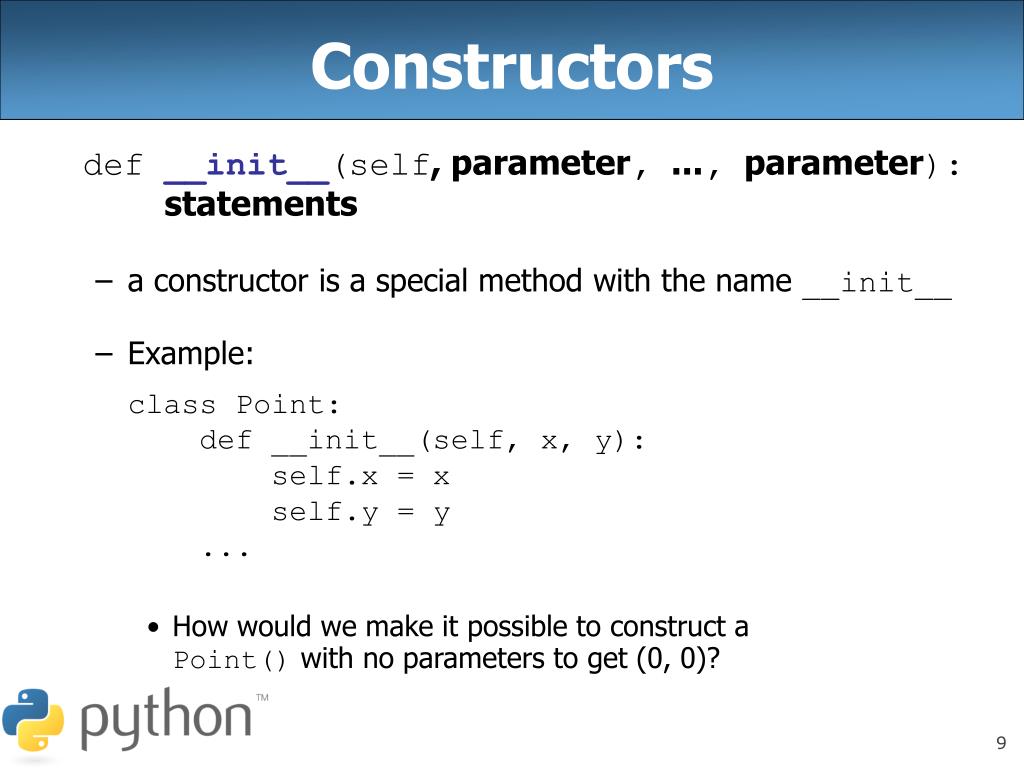 Constructors

def __init__(self, parameter, ..., parameter):
statements

– a constructor is a special method with the name __init__

– Example:

class Point:
def __init__(self, x, y):
self.x = x
self.y = y
...

• How would we make it possible to construct a Point() with no parameters to get (0, 0)?

python™

9